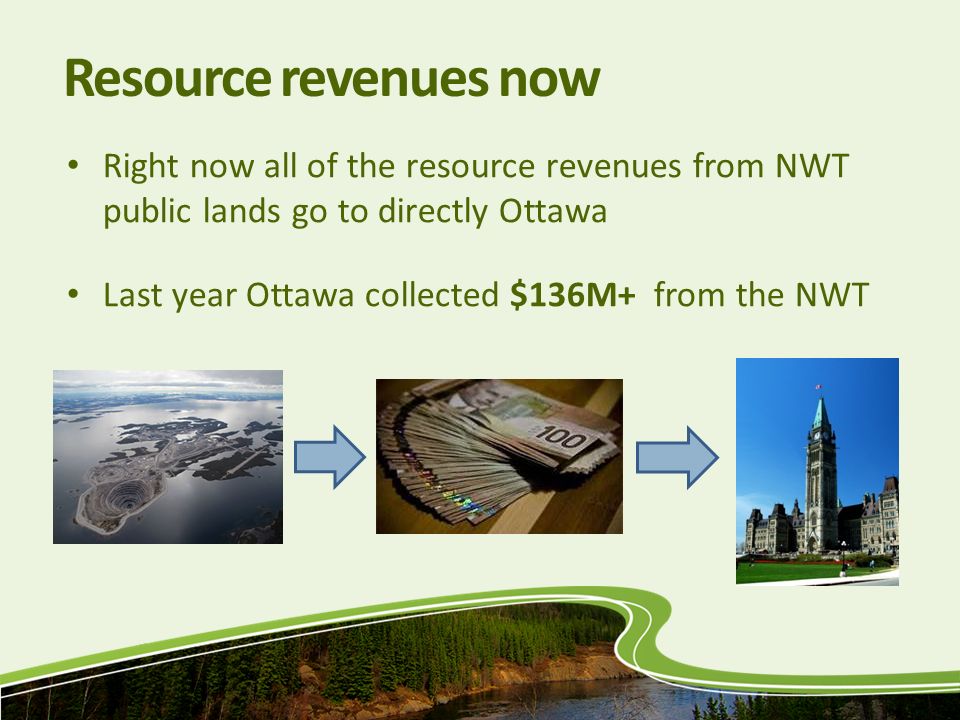 Resource revenues now

• Right now all of the resource revenues from NWT public lands go to directly Ottawa

• Last year Ottawa collected **$136M+** from the NWT

100